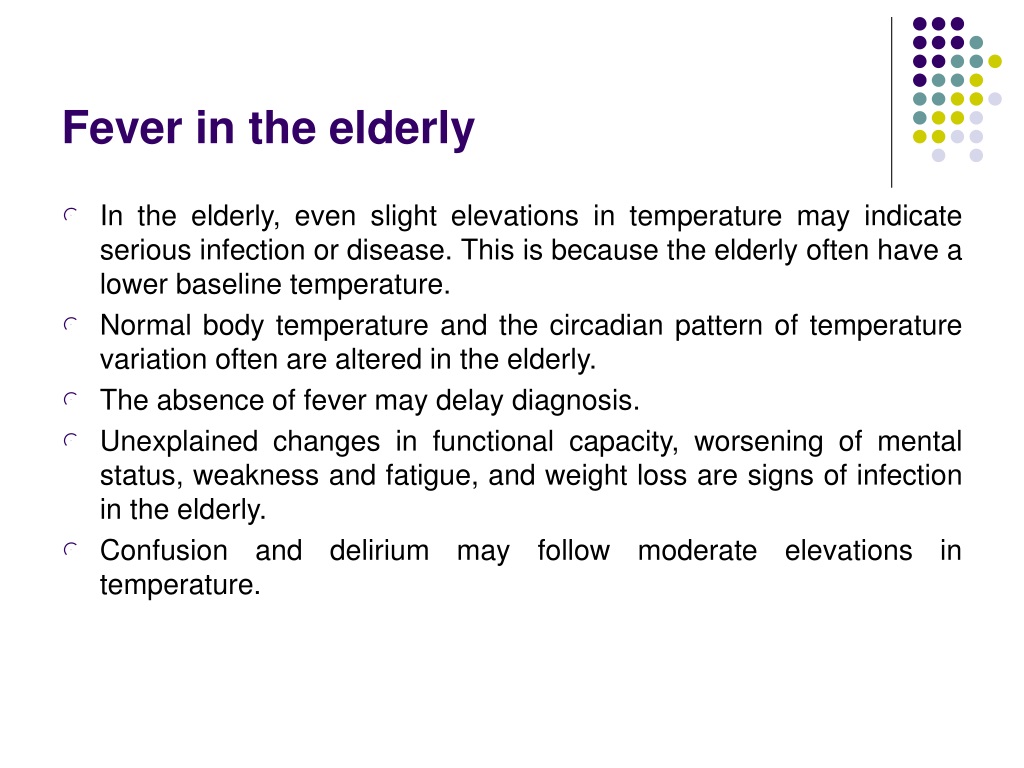 Fever in the elderly

In the elderly, even slight elevations in temperature may indicate serious infection or disease. This is because the elderly often have a lower baseline temperature.

Normal body temperature and the circadian pattern of temperature variation often are altered in the elderly.

The absence of fever may delay diagnosis.

Unexplained changes in functional capacity, worsening of mental status, weakness and fatigue, and weight loss are signs of infection in the elderly.

Confusion and delirium may follow moderate elevations in temperature.